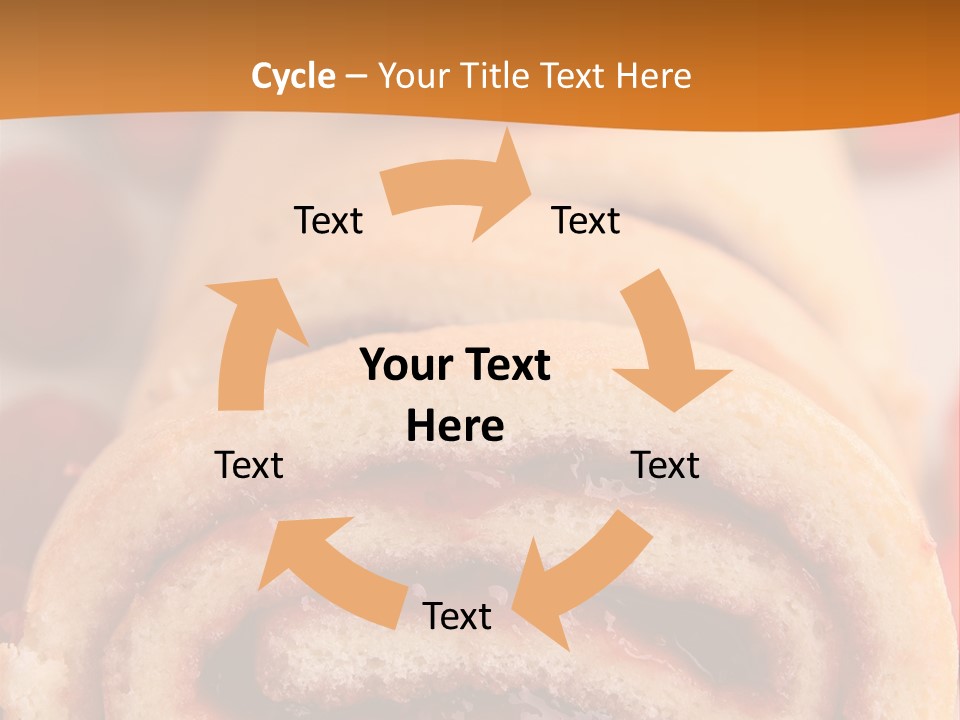 Cycle – Your Title Text Here

Text

Text

Your Text Here

Text

Text

Text